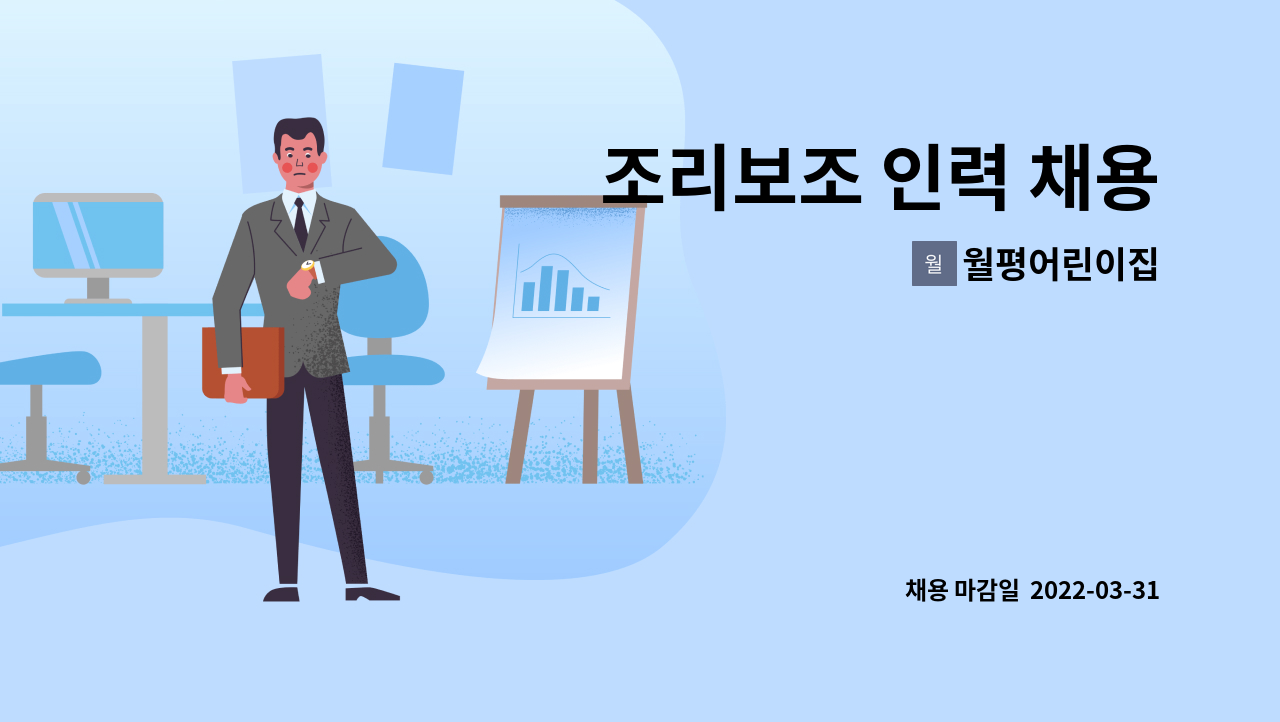 조리보조 인력 채용

월 월평어린이집

채용 마감일 2022-03-31